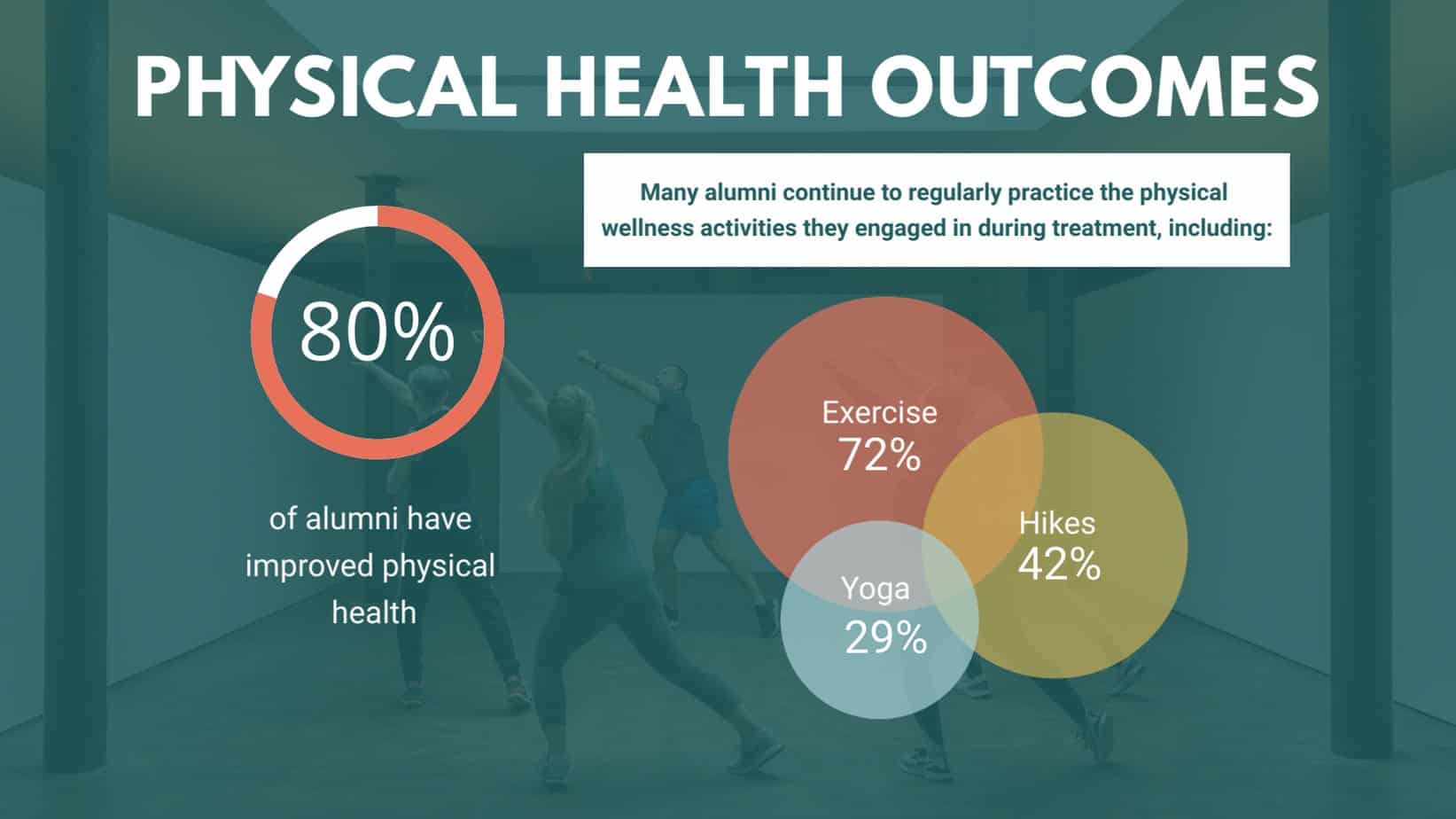 PHYSICAL HEALTH OUTCOMES

Many alumni continue to regularly practice the physical wellness activities they engaged in during treatment, including:

80%

of alumni have improved physical health

Exercise
72%

Hikes
42%

Yoga
29%